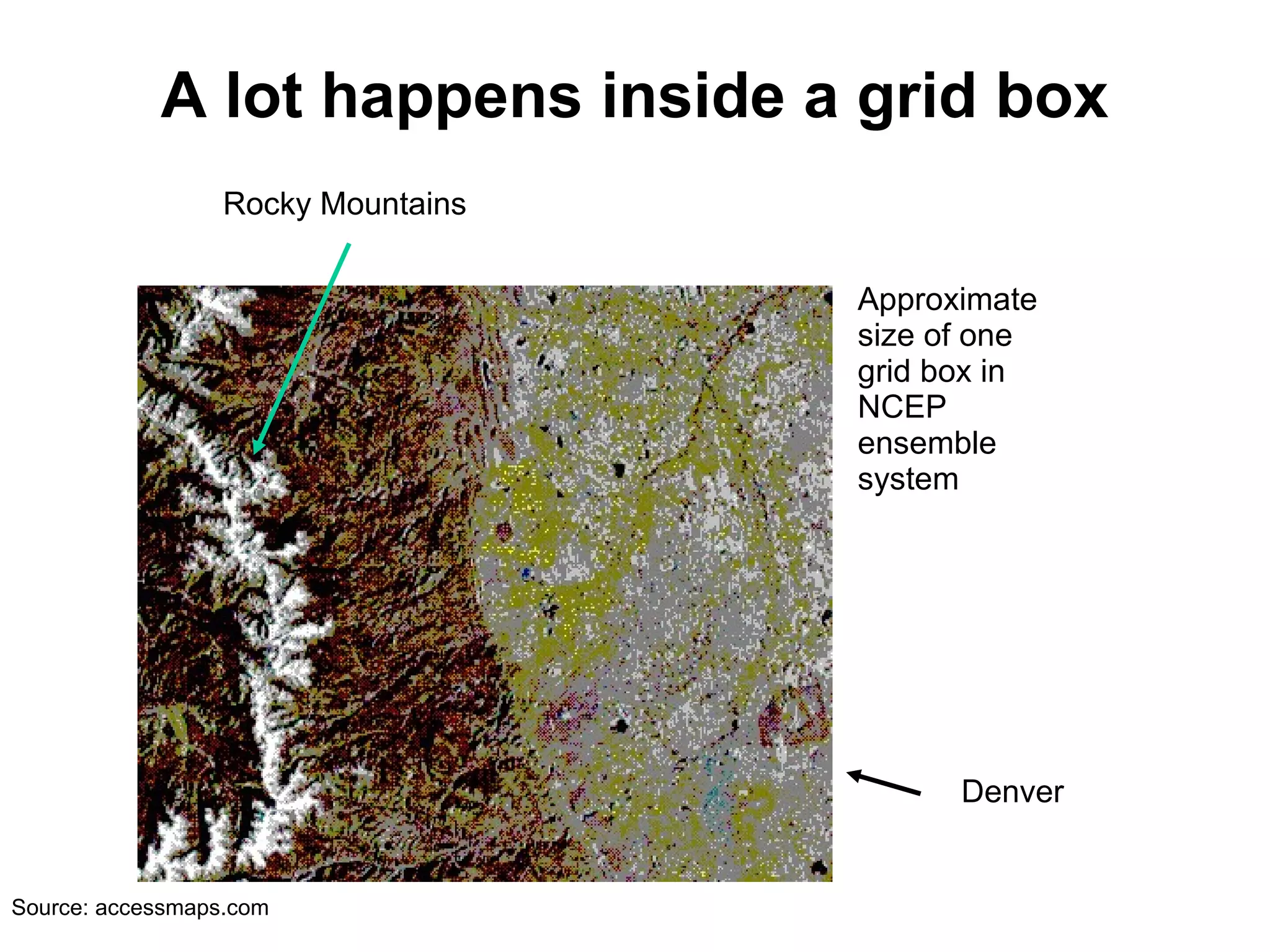 A lot happens inside a grid box

Rocky Mountains

Approximate size of one grid box in NCEP ensemble system

Denver

Source: accessmaps.com